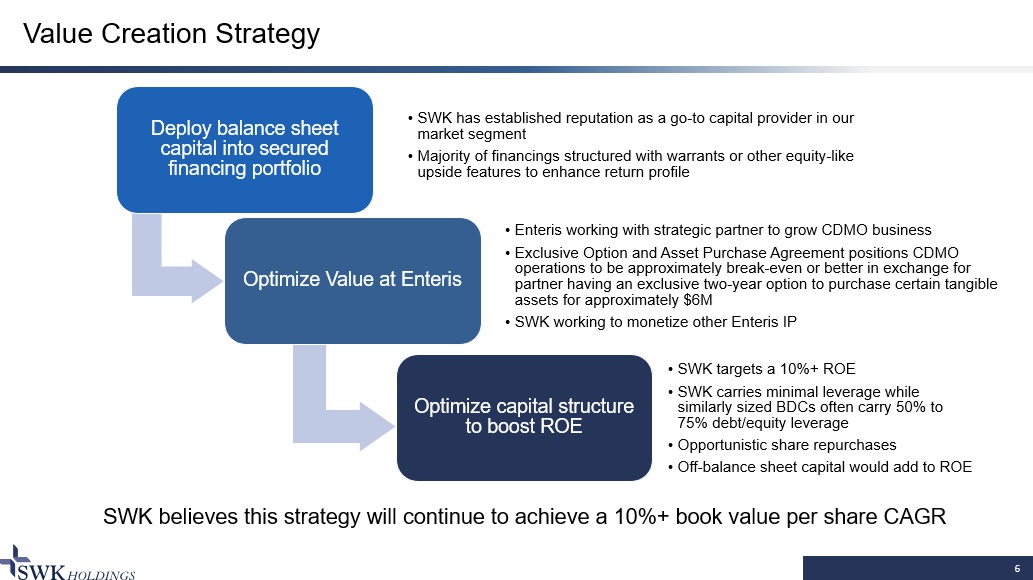 Value Creation Strategy

Deploy balance sheet capital into secured financing portfolio

• SWK has established reputation as a go-to capital provider in our market segment
• Majority of financings structured with warrants or other equity-like upside features to enhance return profile

Optimize Value at Enteris

• Enteris working with strategic partner to grow CDMO business
• Exclusive Option and Asset Purchase Agreement positions CDMO operations to be approximately break-even or better in exchange for partner having an exclusive two-year option to purchase certain tangible assets for approximately $6M
• SWK working to monetize other Enteris IP

Optimize capital structure to boost ROE

• SWK targets a 10%+ ROE
• SWK carries minimal leverage while similarly sized BDCs often carry 50% to 75% debt/equity leverage
• Opportunistic share repurchases
• Off-balance sheet capital would add to ROE

SWK believes this strategy will continue to achieve a 10%+ book value per share CAGR

SWK HOLDINGS

6